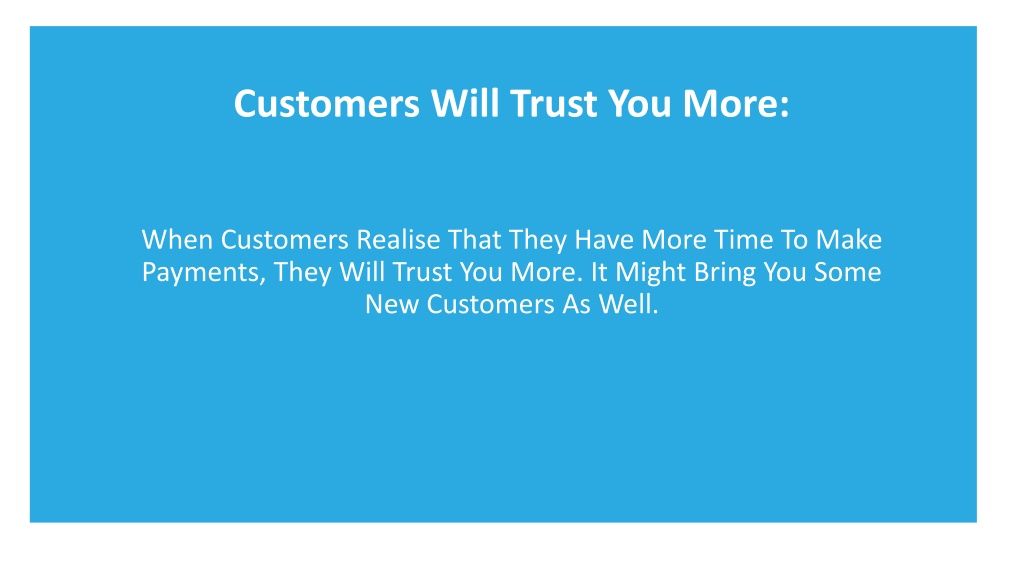 Customers Will Trust You More:

When Customers Realise That They Have More Time To Make Payments, They Will Trust You More. It Might Bring You Some New Customers As Well.